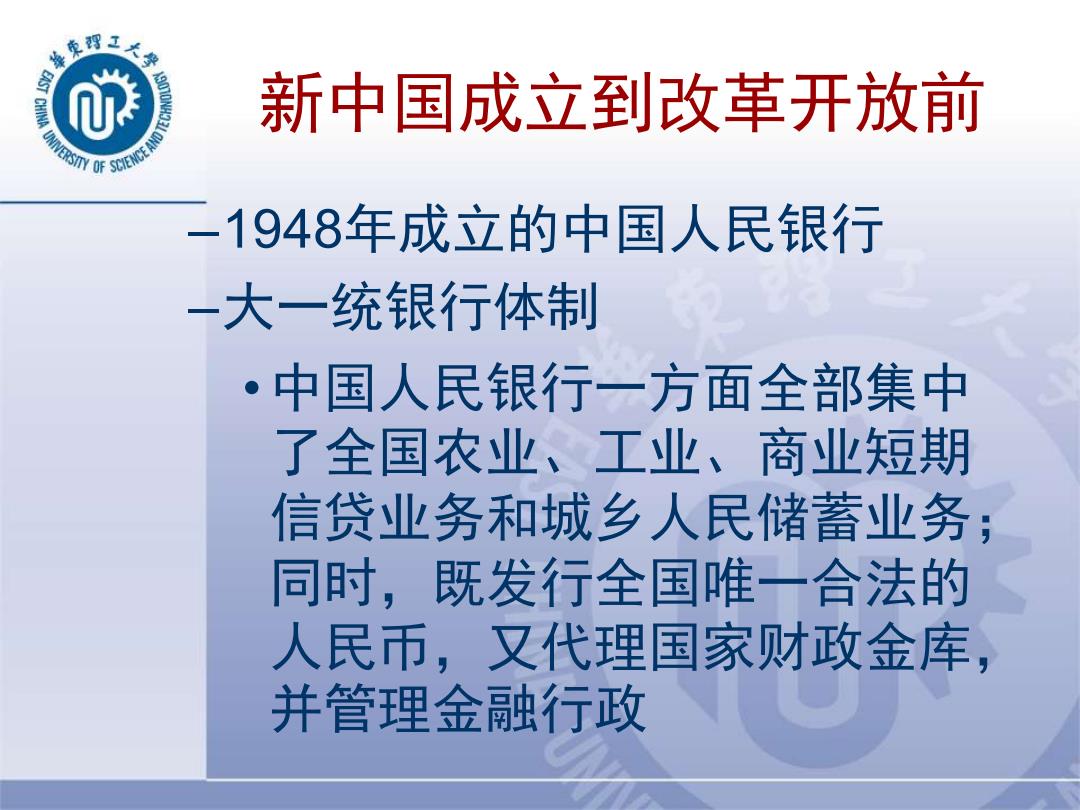 華東理工大學
EAST CHINA UNIVERSITY OF SCIENCE AND TECHNOLOGY

新中国成立到改革开放前

–1948年成立的中国人民银行

–大一统银行体制

• 中国人民银行一方面全部集中了全国农业、工业、商业短期信贷业务和城乡人民储蓄业务；同时，既发行全国唯一合法的人民币，又代理国家财政金库，并管理金融行政